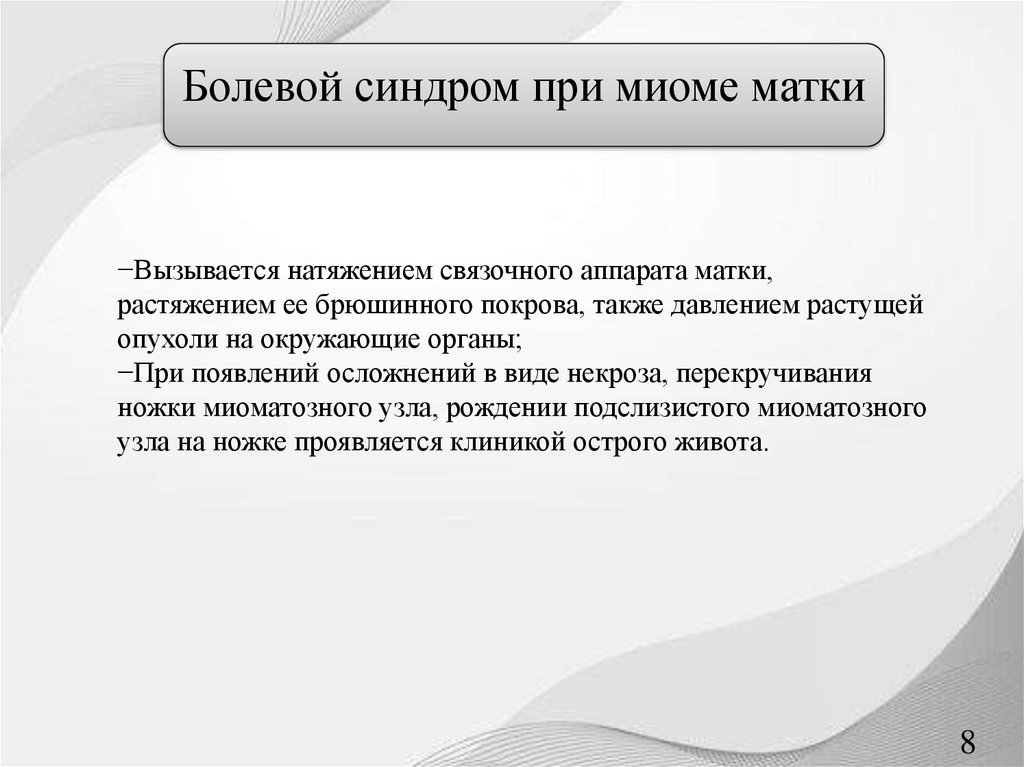 Болевой синдром при миоме матки

−Вызывается натяжением связочного аппарата матки, растяжением ее брюшинного покрова, также давлением растущей опухоли на окружающие органы;
−При появлений осложнений в виде некроза, перекручивания ножки миоматозного узла, рождении подслизистого миоматозного узла на ножке проявляется клиникой острого живота.

8